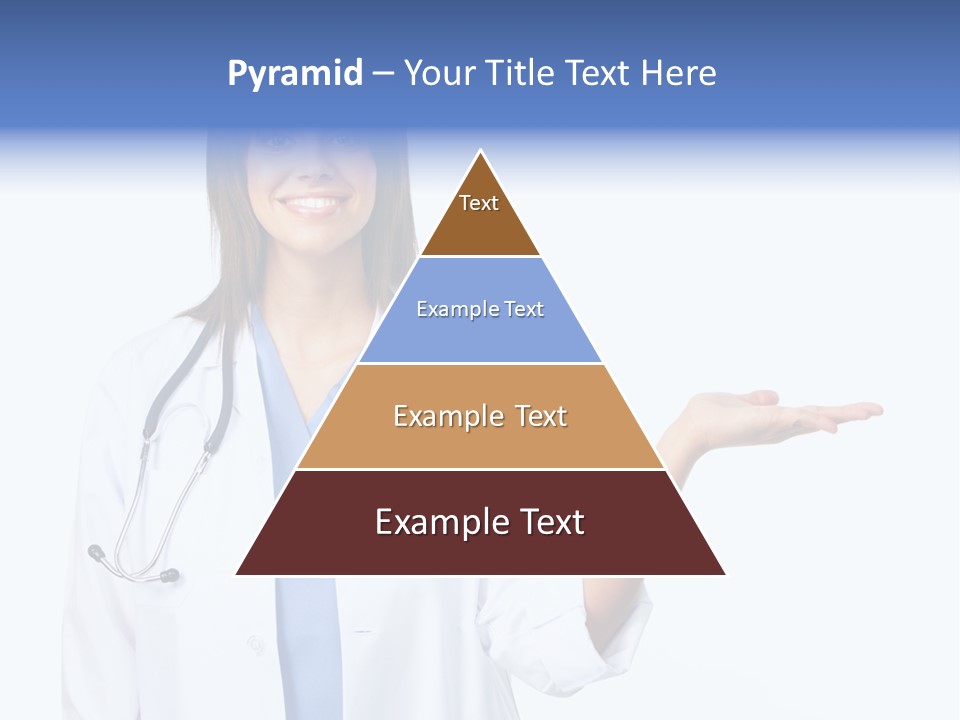 Pyramid – Your Title Text Here

Text

Example Text

Example Text

Example Text